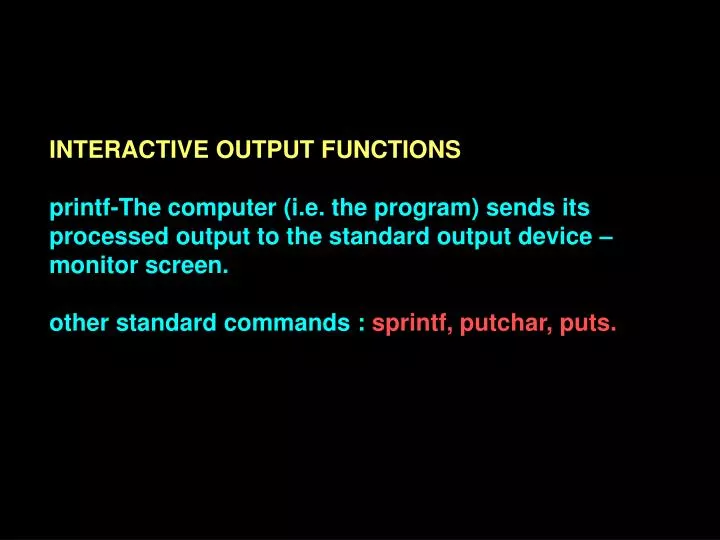 INTERACTIVE OUTPUT FUNCTIONS

printf-The computer (i.e. the program) sends its processed output to the standard output device – monitor screen.

other standard commands : sprintf, putchar, puts.